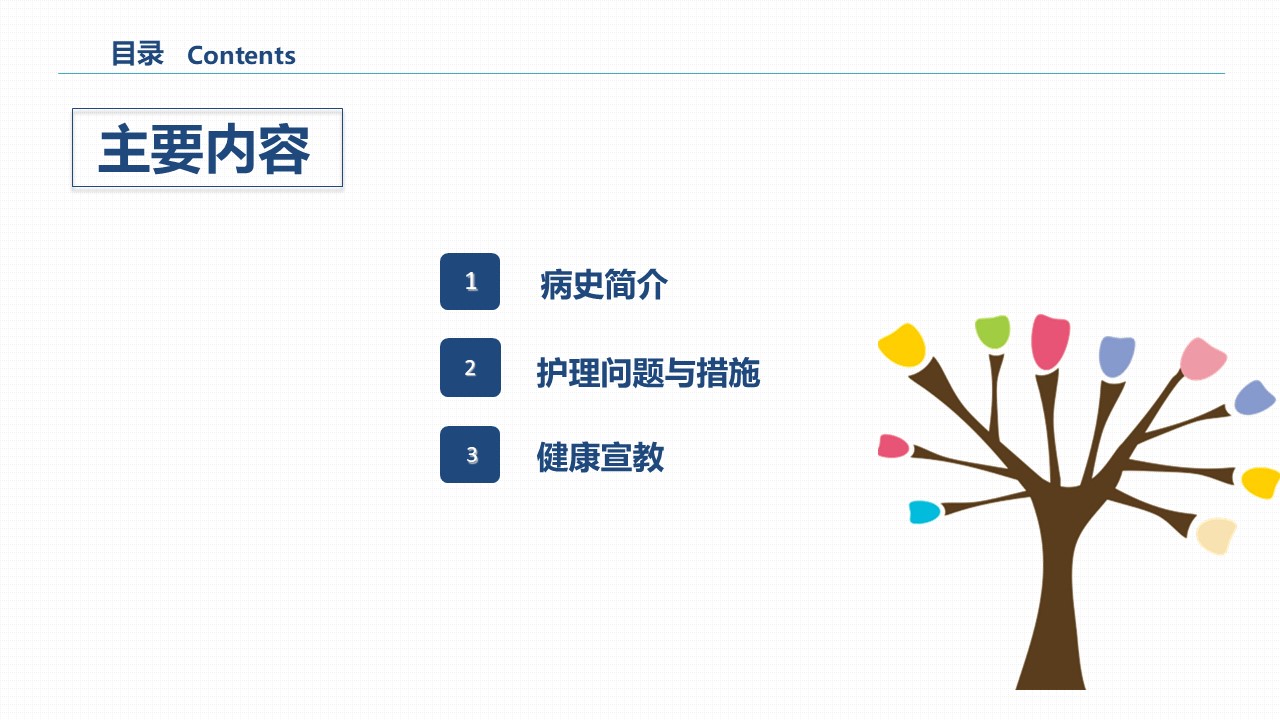 目录 Contents

主要内容

1 病史简介

2 护理问题与措施

3 健康宣教